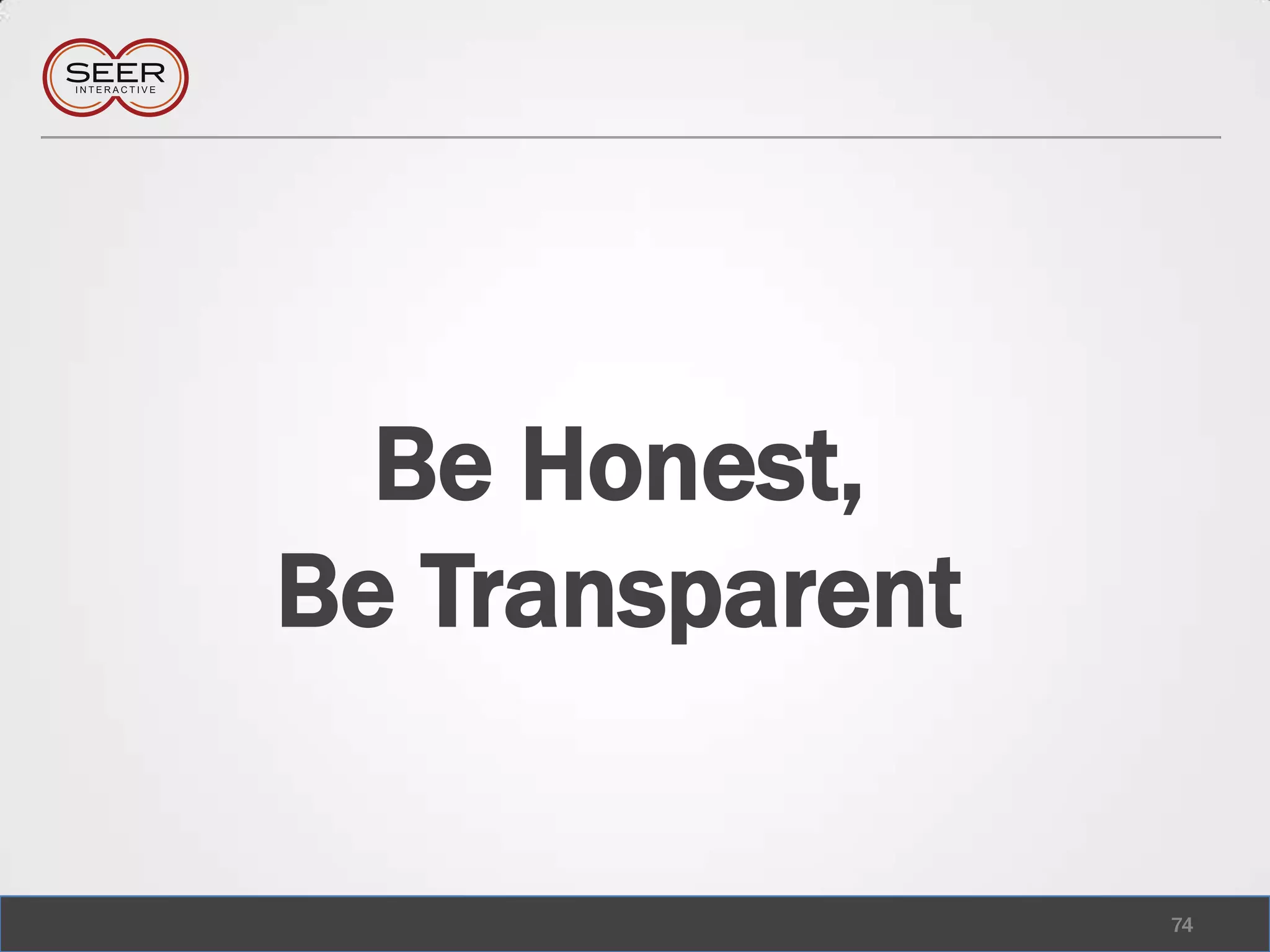 SEER
INTERACTIVE

Be Honest,
Be Transparent

74